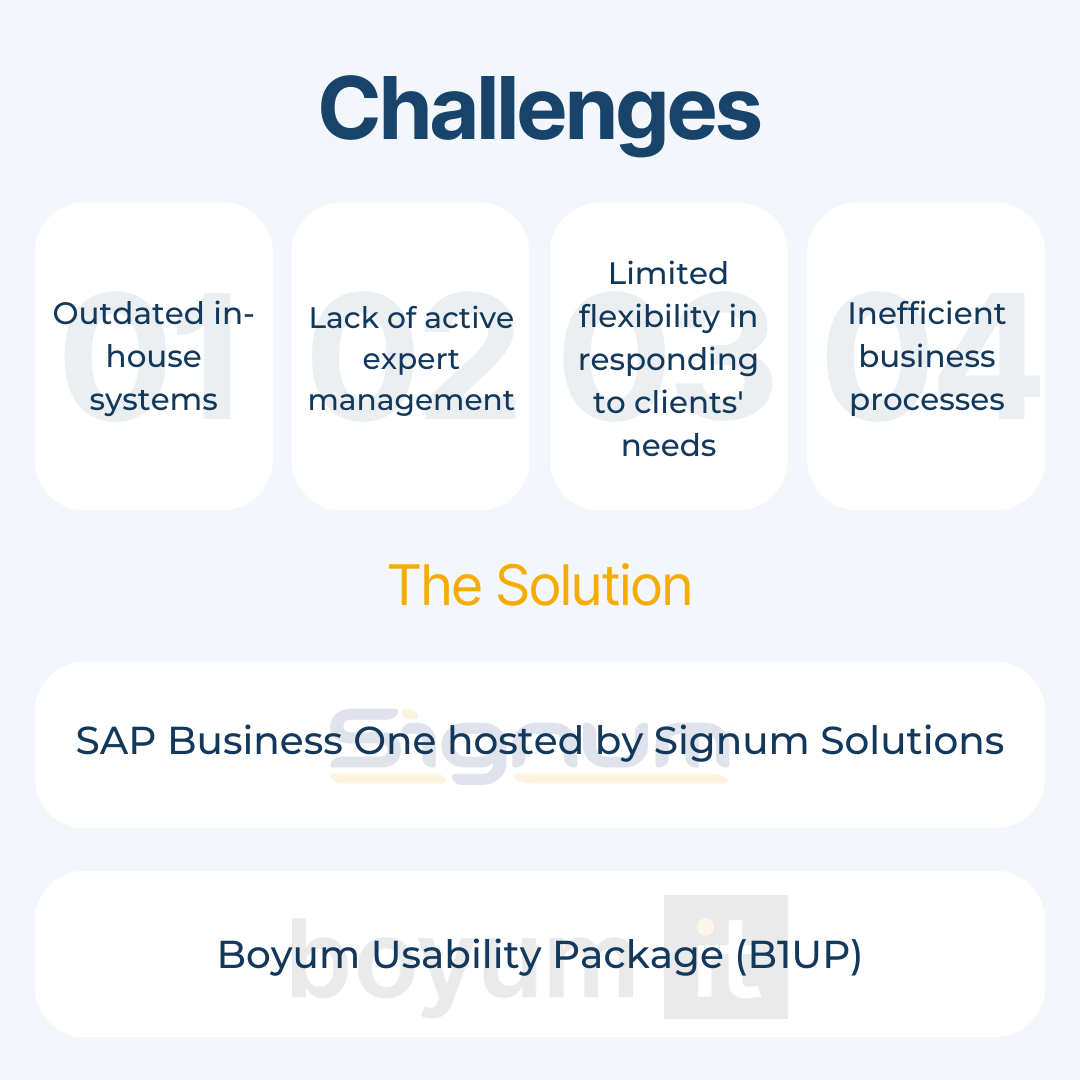 Challenges

01
Outdated in-house systems

02
Lack of active expert management

03
Limited flexibility in responding to clients' needs

04
Inefficient business processes

The Solution

Signum
SAP Business One hosted by Signum Solutions

boyum it
Boyum Usability Package (B1UP)